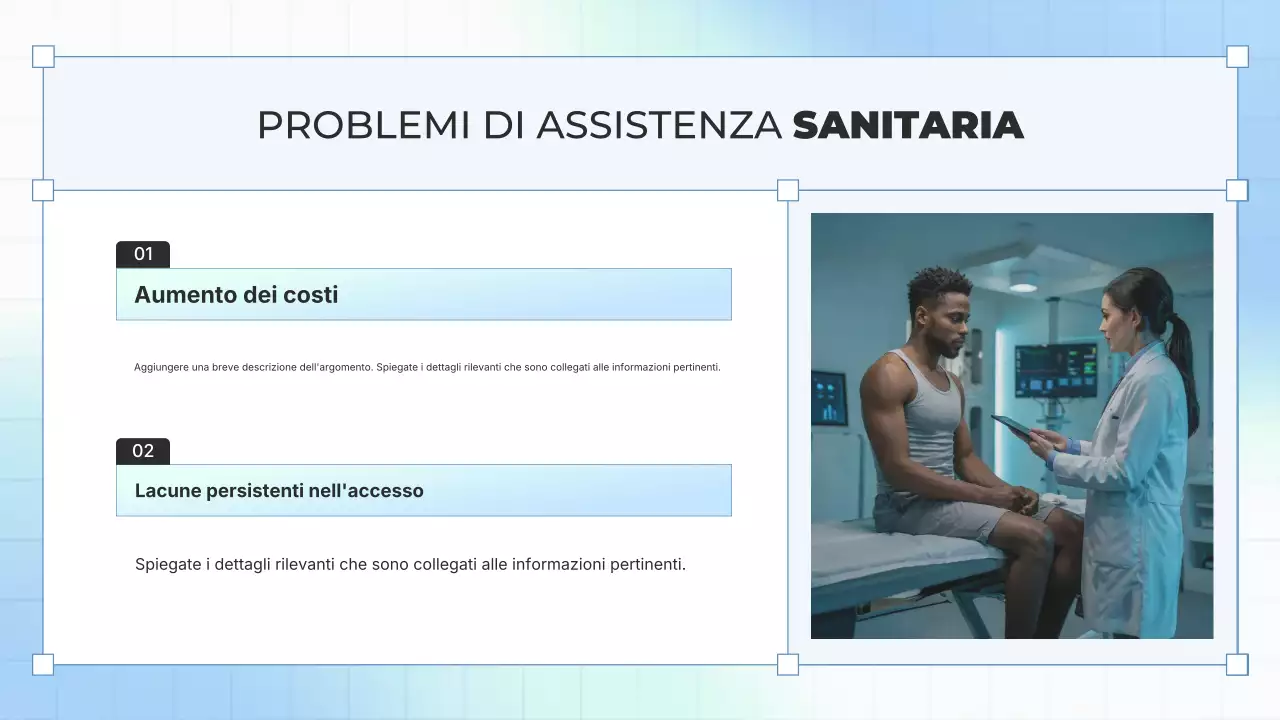 PROBLEMI DI ASSISTENZA SANITARIA

01

Aumento dei costi

Aggiungere una breve descrizione dell'argomento. Spiegate i dettagli rilevanti che sono collegati alle informazioni pertinenti.

02

Lacune persistenti nell'accesso

Spiegate i dettagli rilevanti che sono collegati alle informazioni pertinenti.